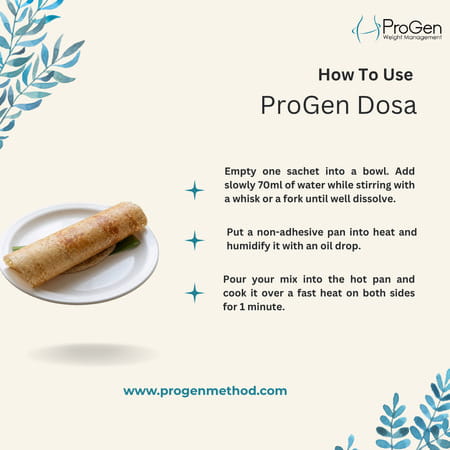 ProGen
Weight Management

How To Use
ProGen Dosa

Empty one sachet into a bowl. Add slowly 70ml of water while stirring with a whisk or a fork until well dissolve.

Put a non-adhesive pan into heat and humidify it with an oil drop.

Pour your mix into the hot pan and cook it over a fast heat on both sides for 1 minute.

www.progenmethod.com